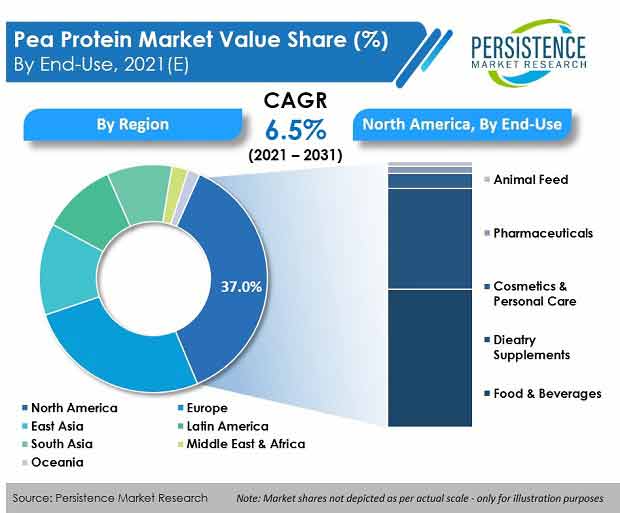 Pea Protein Market Value Share (%)
By End-Use, 2021(E)

PERSISTENCE
MARKET RESEARCH

CAGR
6.5%
(2021 – 2031)

By Region

North America, By End-Use

37.0%

Animal Feed
Pharmaceuticals
Cosmetics & Personal Care
Dieatry Supplements
Food & Beverages

North America
Europe
East Asia
Latin America
South Asia
Middle East & Africa
Oceania

Source: Persistence Market Research

Note: Market shares not depicted as per actual scale - only for illustration purposes